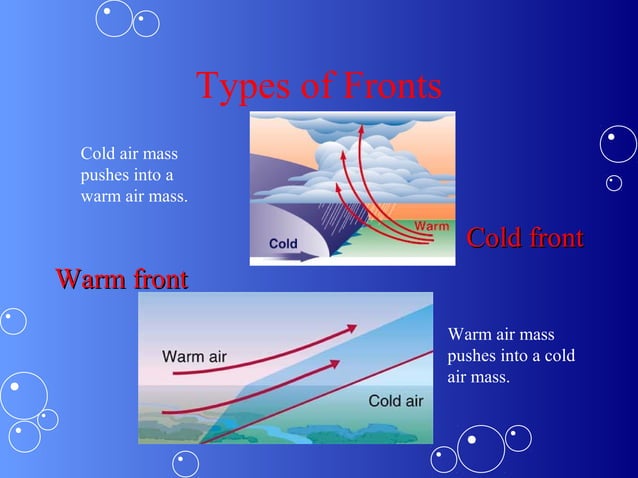 Types of Fronts

Cold air mass pushes into a warm air mass.

Warm

Cold

Cold front

Warm front

Warm air

Cold air

Warm air mass pushes into a cold air mass.